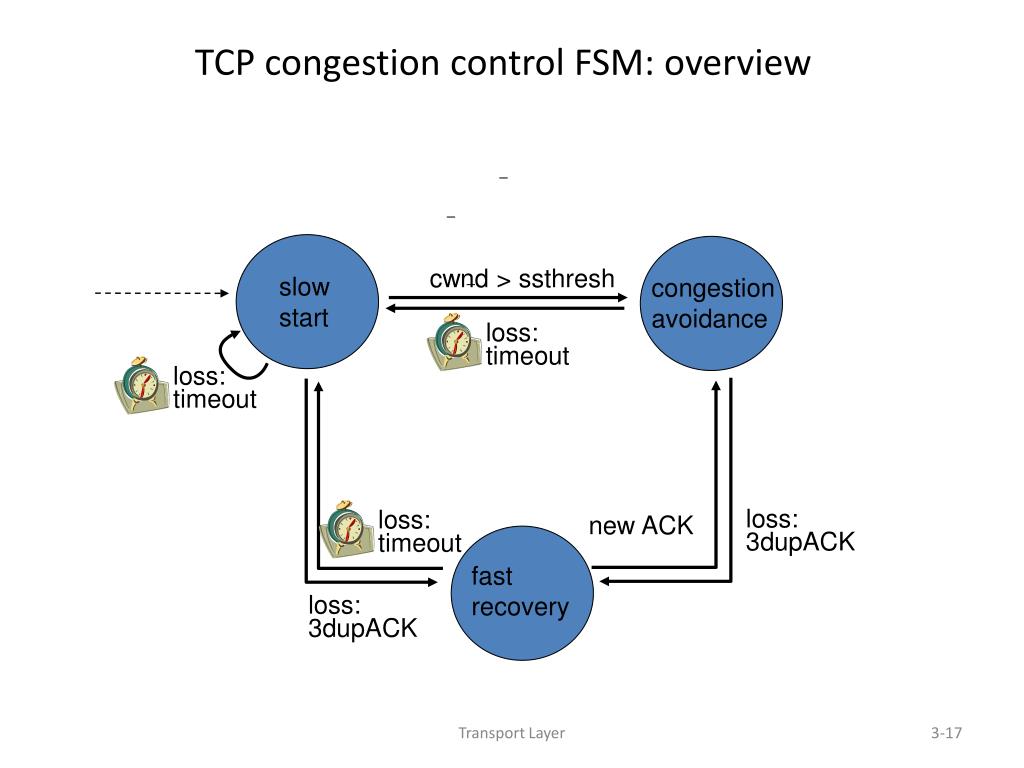 TCP congestion control FSM: overview

slow start

cwnd > ssthresh

congestion avoidance

loss: timeout

loss: timeout

loss: timeout

new ACK

loss: 3dupACK

fast recovery

loss: 3dupACK

Transport Layer

3-17